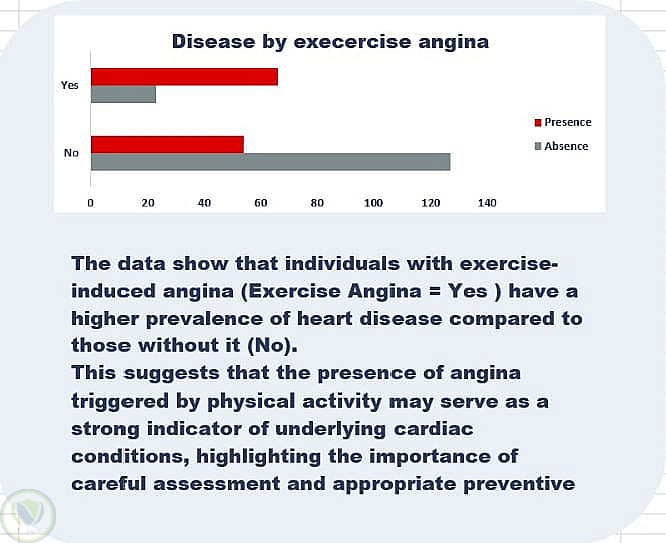 Disease by execercise angina

Yes

No

Presence

Absence

0 20 40 60 80 100 120 140

The data show that individuals with exercise-induced angina (Exercise Angina = Yes ) have a higher prevalence of heart disease compared to those without it (No).
This suggests that the presence of angina triggered by physical activity may serve as a strong indicator of underlying cardiac conditions, highlighting the importance of careful assessment and appropriate preventive